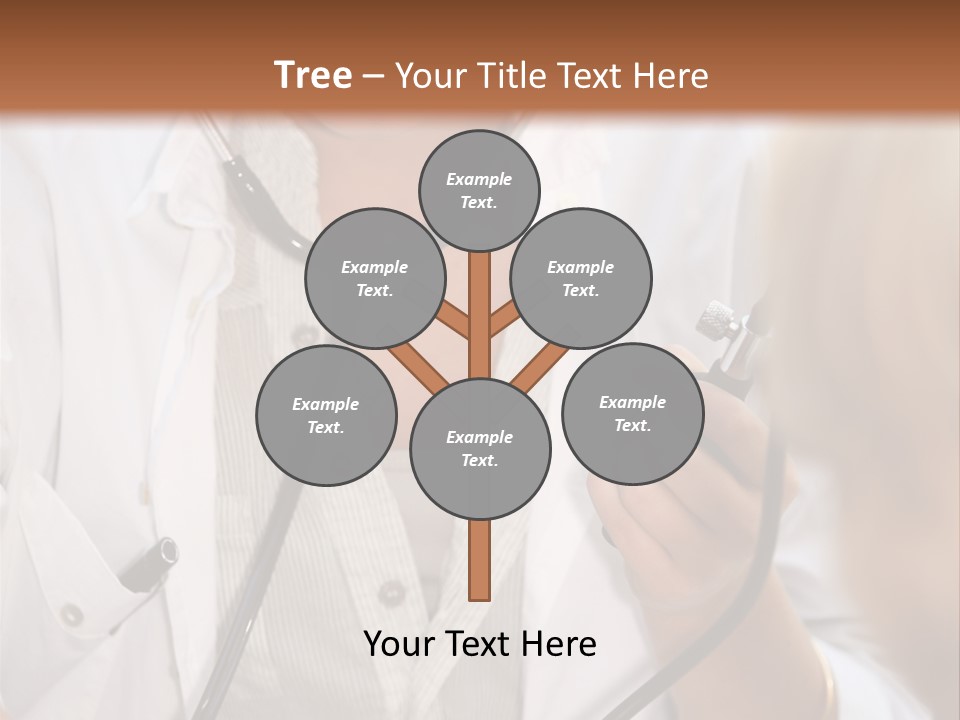 Tree – Your Title Text Here

Example Text.

Example Text.

Example Text.

Example Text.

Example Text.

Example Text.

Your Text Here